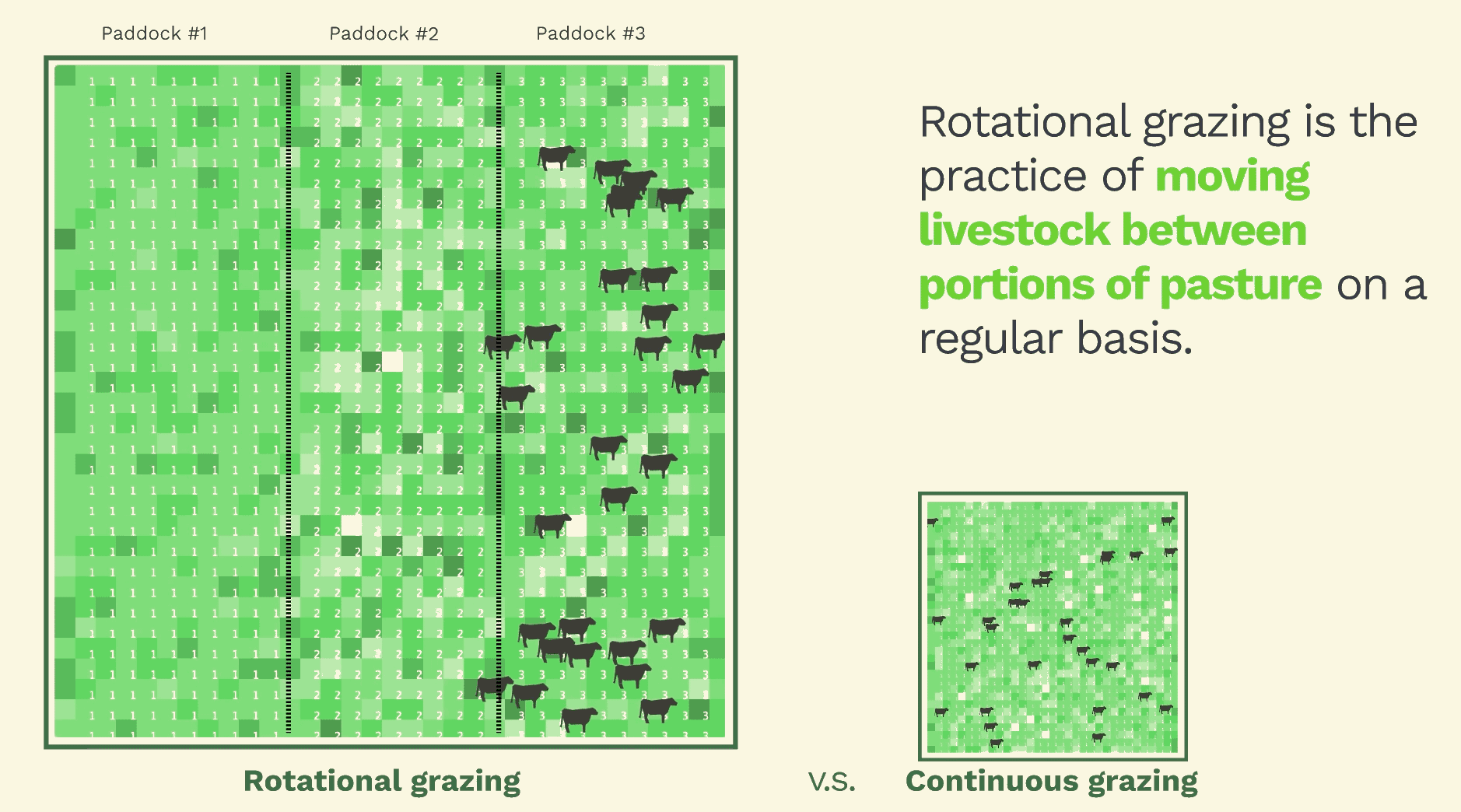 Paddock #1 Paddock #2 Paddock #3

Rotational grazing is the practice of moving livestock between portions of pasture on a regular basis.

Rotational grazing V.S. Continuous grazing